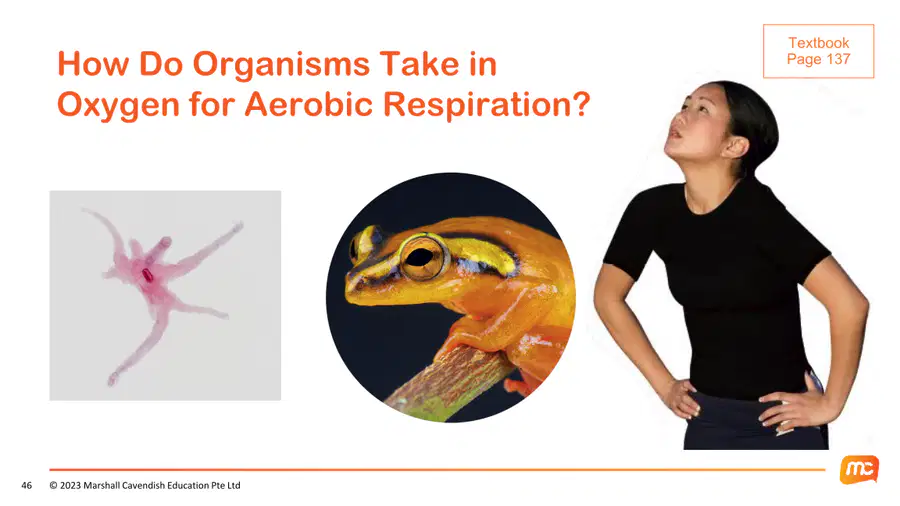 How Do Organisms Take in Oxygen for Aerobic Respiration?

Textbook
Page 137

46 © 2023 Marshall Cavendish Education Pte Ltd

mc